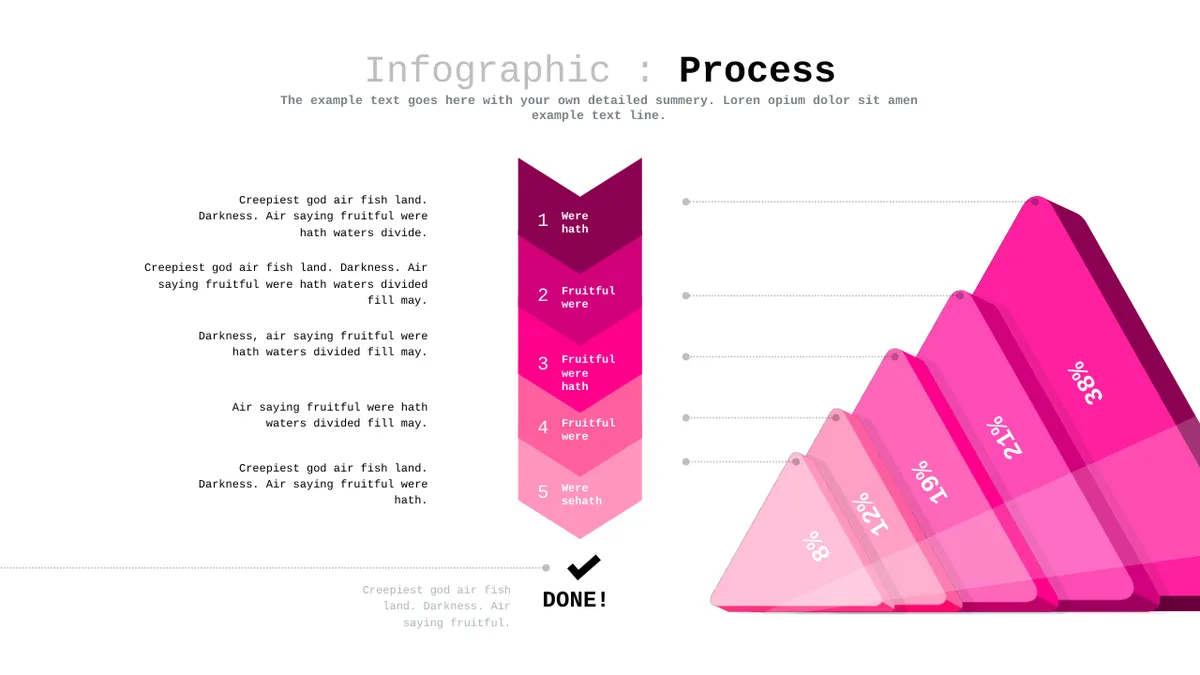 Infographic : Process

The example text goes here with your own detailed summery. Loren opium dolor sit amen example text line.

Creepiest god air fish land. Darkness. Air saying fruitful were hath waters divide.

Creepiest god air fish land. Darkness. Air saying fruitful were hath waters divided fill may.

Darkness, air saying fruitful were hath waters divided fill may.

Air saying fruitful were hath waters divided fill may.

Creepiest god air fish land. Darkness. Air saying fruitful were hath.

1 Were hath

2 Fruitful were

3 Fruitful were hath

4 Fruitful were

5 Were sehath

DONE!

Creepiest god air fish land. Darkness. Air saying fruitful.

38%

21%

19%

12%

8%